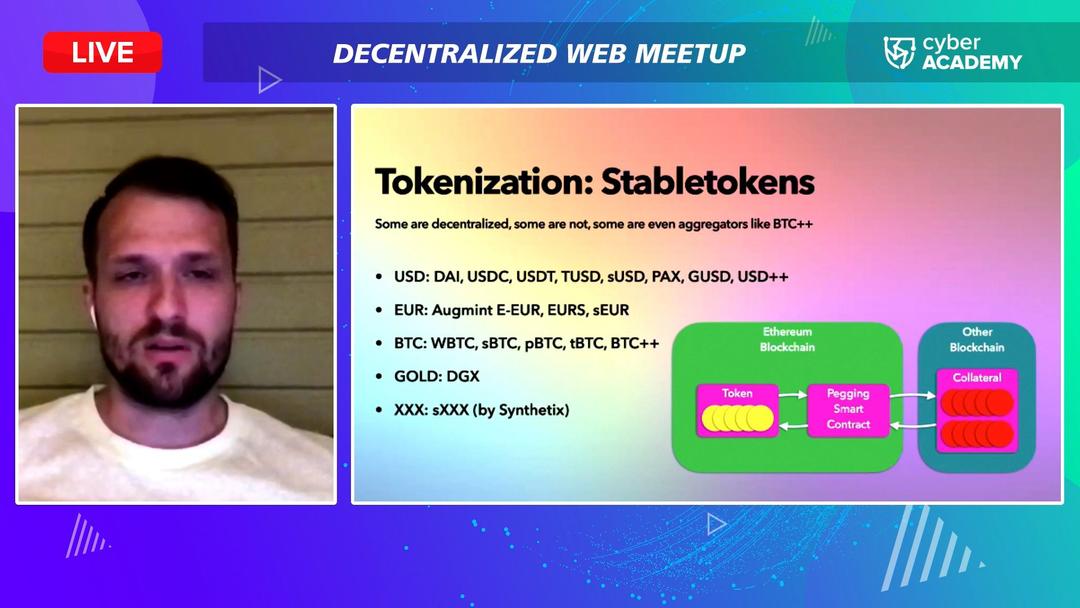 LIVE

DECENTRALIZED WEB MEETUP

cyber ACADEMY

Tokenization: Stabletokens

Some are decentralized, some are not, some are even aggregators like BTC++

• USD: DAI, USDC, USDT, TUSD, sUSD, PAX, GUSD, USD++
• EUR: Augmint E-EUR, EURS, sEUR
• BTC: WBTC, sBTC, pBTC, tBTC, BTC++
• GOLD: DGX
• XXX: sXXX (by Synthetix)

Ethereum Blockchain

Token

Pegging Smart Contract

Other Blockchain

Collateral